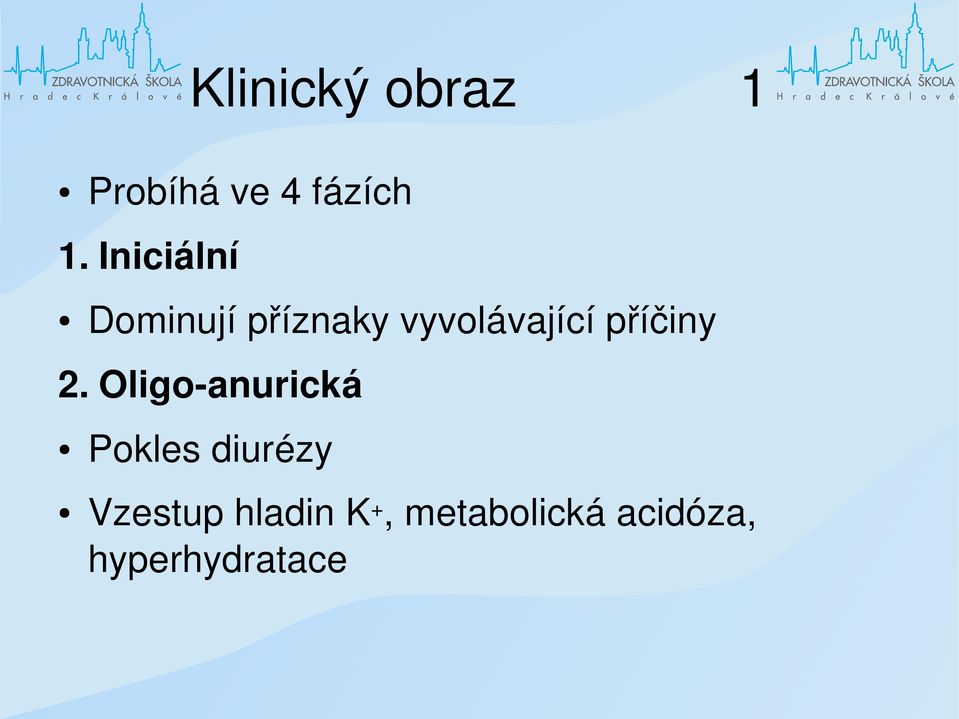 ZDRAVOTNICKÁ ŠKOLA
Hradec Králové

Klinický obraz 1

ZDRAVOTNICKÁ ŠKOLA
Hradec Králové

• Probíhá ve 4 fázích

1. Iniciální

• Dominují příznaky vyvolávající příčiny

2. Oligo-anurická

• Pokles diurézy

• Vzestup hladin $K^+$, metabolická acidóza, hyperhydratace